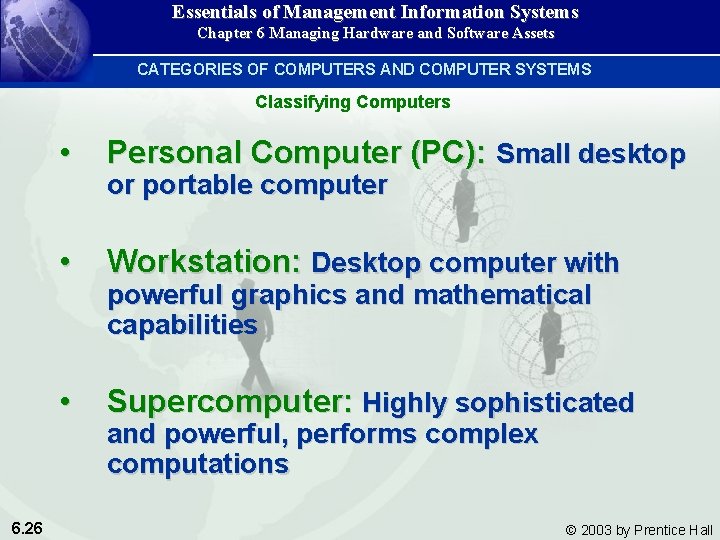 Essentials of Management Information Systems
Chapter 6 Managing Hardware and Software Assets

CATEGORIES OF COMPUTERS AND COMPUTER SYSTEMS

Classifying Computers

• Personal Computer (PC): Small desktop or portable computer

• Workstation: Desktop computer with powerful graphics and mathematical capabilities

• Supercomputer: Highly sophisticated and powerful, performs complex computations

6.26

© 2003 by Prentice Hall